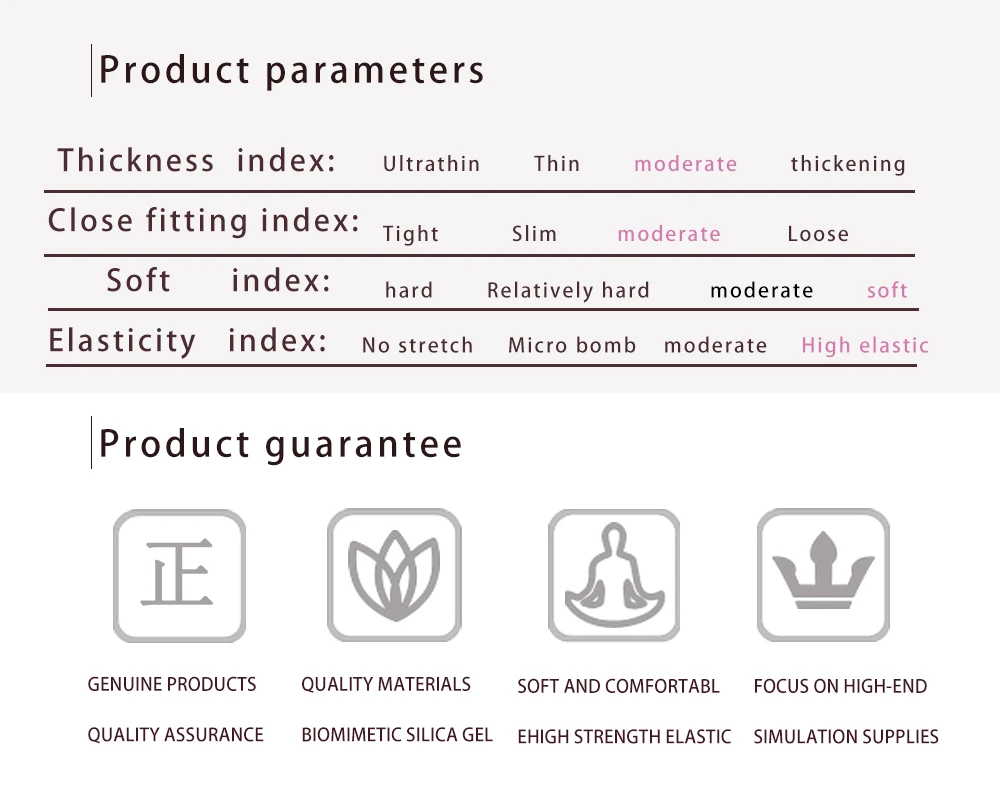 Product parameters

| Thickness index: | Ultrathin | Thin | moderate | thickening |
|---|---|---|---|---|
| Close fitting index: | Tight | Slim | moderate | Loose |
| Soft index: | hard | Relatively hard | moderate | soft |
| Elasticity index: | No stretch | Micro bomb | moderate | High elastic |

Product guarantee

正

GENUINE PRODUCTS
QUALITY ASSURANCE

QUALITY MATERIALS
BIOMIMETIC SILICA GEL

SOFT AND COMFORTABL
EHIGH STRENGTH ELASTIC

FOCUS ON HIGH-END
SIMULATION SUPPLIES